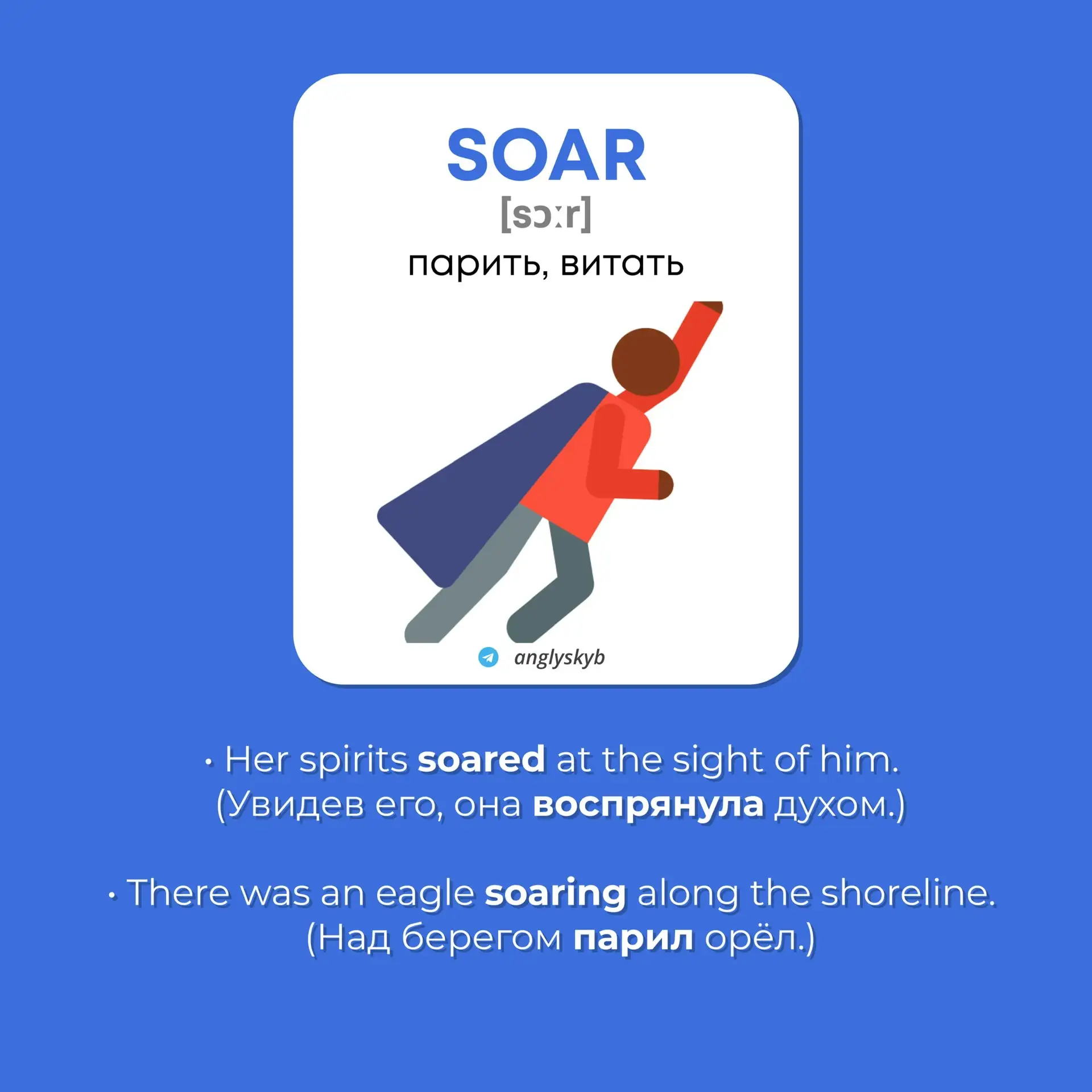 SOAR
[sɔːr]
парить, витать

anglyskyb

· Her spirits soared at the sight of him.
(Увидев его, она воспрянула духом.)

· There was an eagle soaring along the shoreline.
(Над берегом парил орёл.)